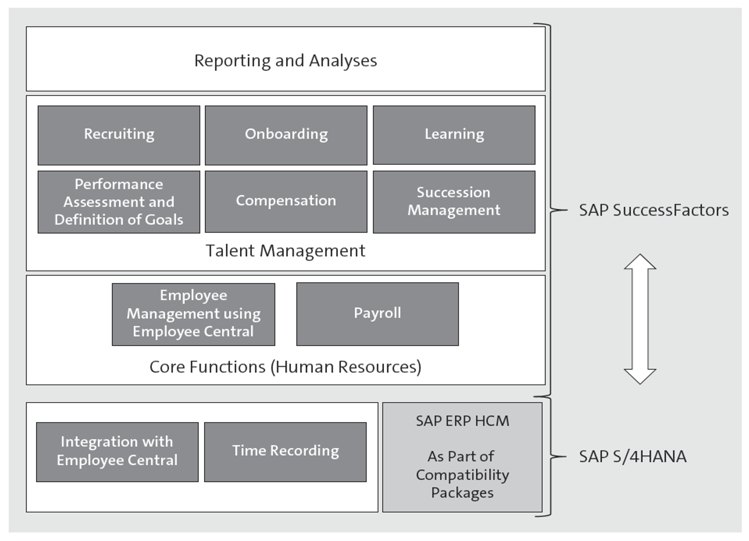 Reporting and Analyses

Recruiting

Onboarding

Learning

Performance Assessment and Definition of Goals

Compensation

Succession Management

Talent Management

Employee Management using Employee Central

Payroll

Core Functions (Human Resources)

Integration with Employee Central

Time Recording

SAP ERP HCM

As Part of Compatibility Packages

SAP SuccessFactors

SAP S/4HANA